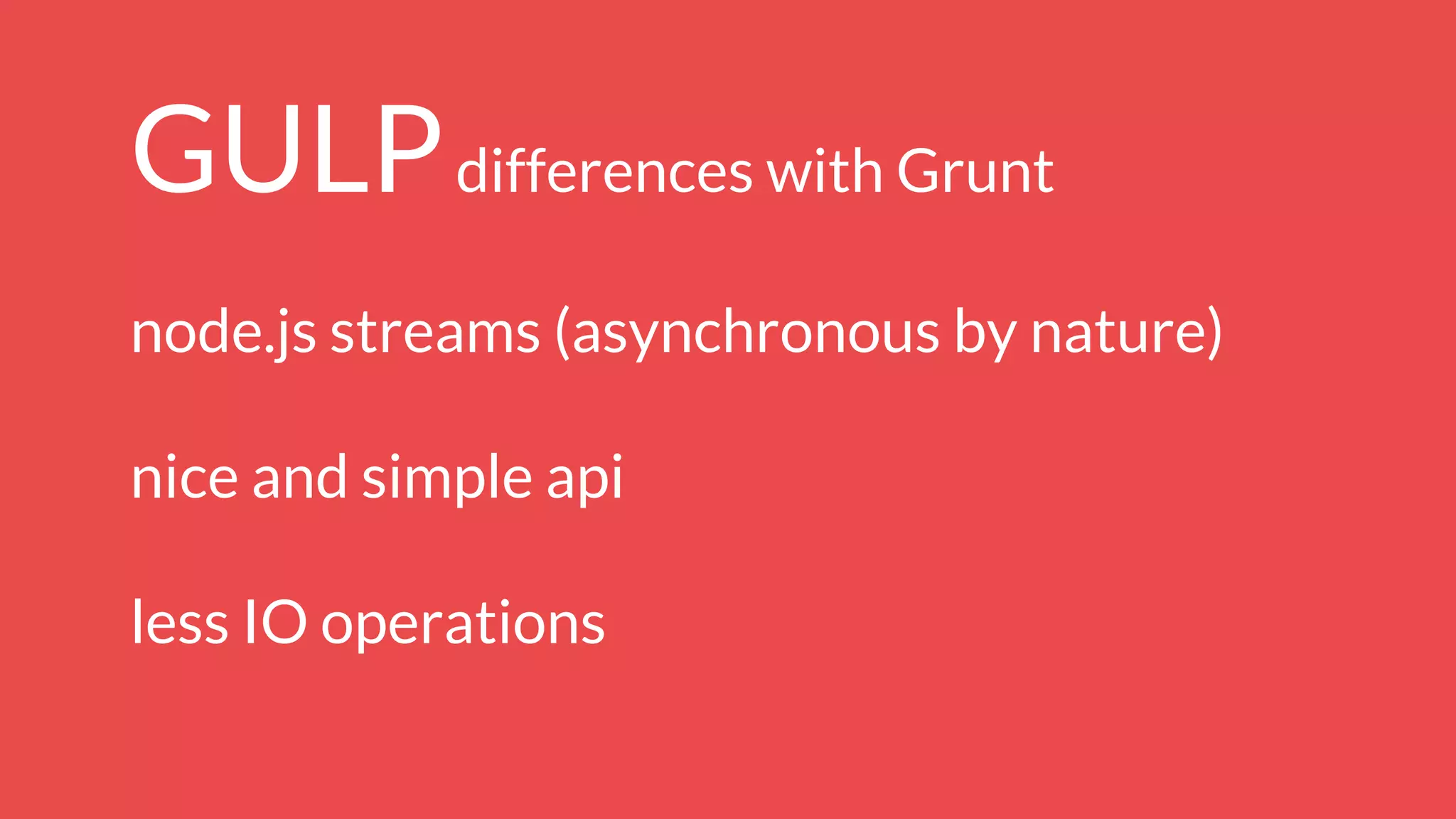 GULP differences with Grunt

node.js streams (asynchronous by nature)

nice and simple api

less IO operations